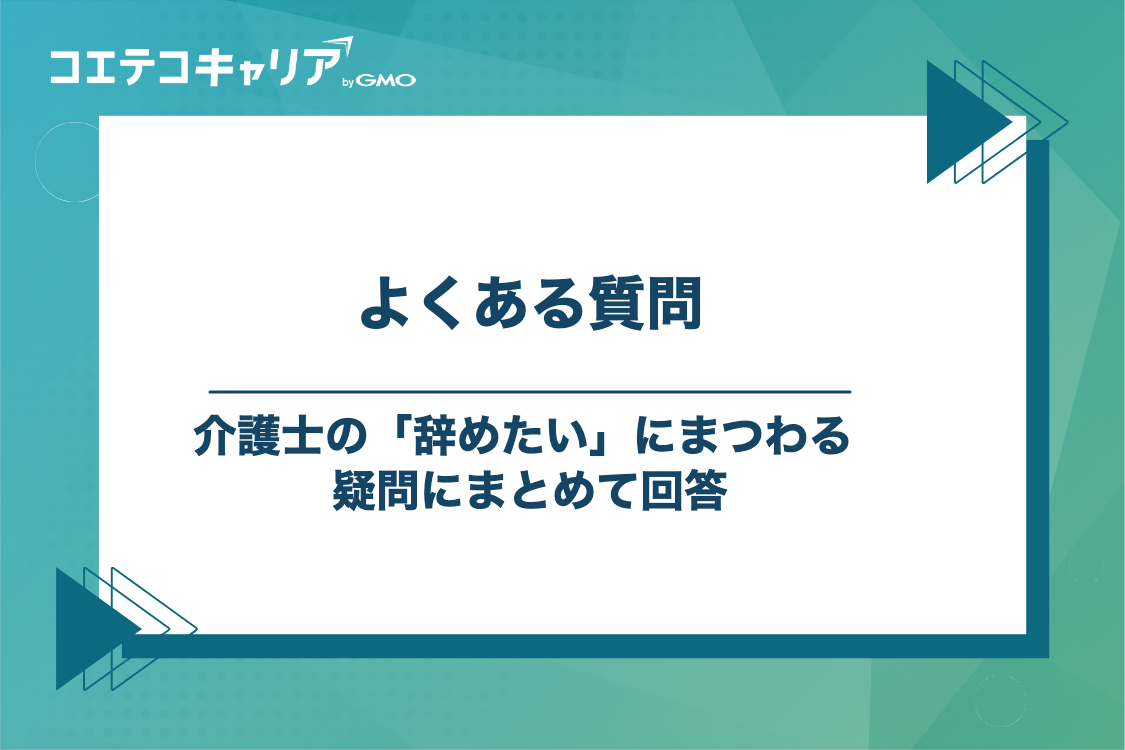 コエテコキャリア by GMO

よくある質問

介護士の「辞めたい」にまつわる疑問にまとめて回答